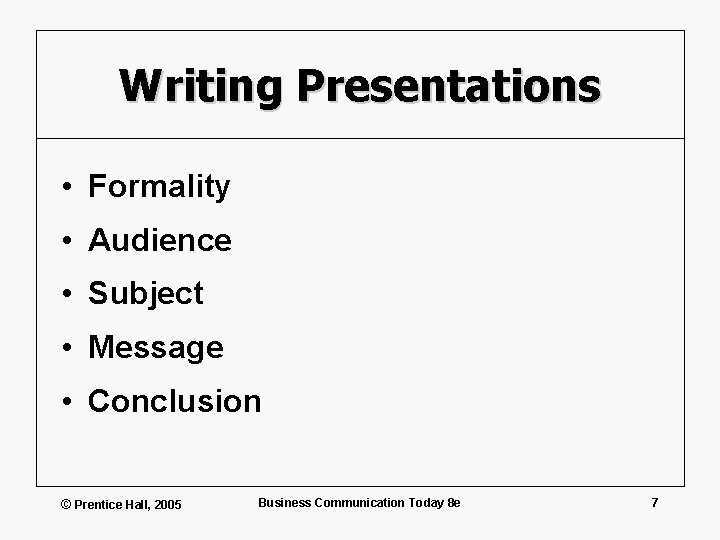 Writing Presentations

• Formality
• Audience
• Subject
• Message
• Conclusion

© Prentice Hall, 2005

Business Communication Today 8e

7